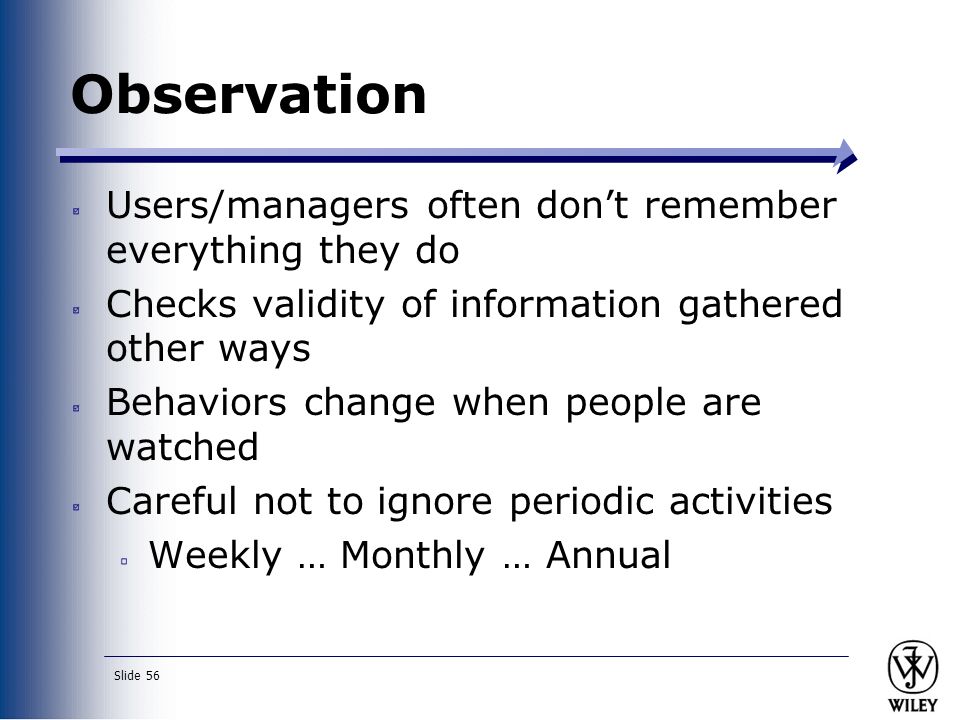 Observation

Users/managers often don’t remember everything they do

Checks validity of information gathered other ways

Behaviors change when people are watched

Careful not to ignore periodic activities

Weekly … Monthly … Annual

Slide 56

WILEY